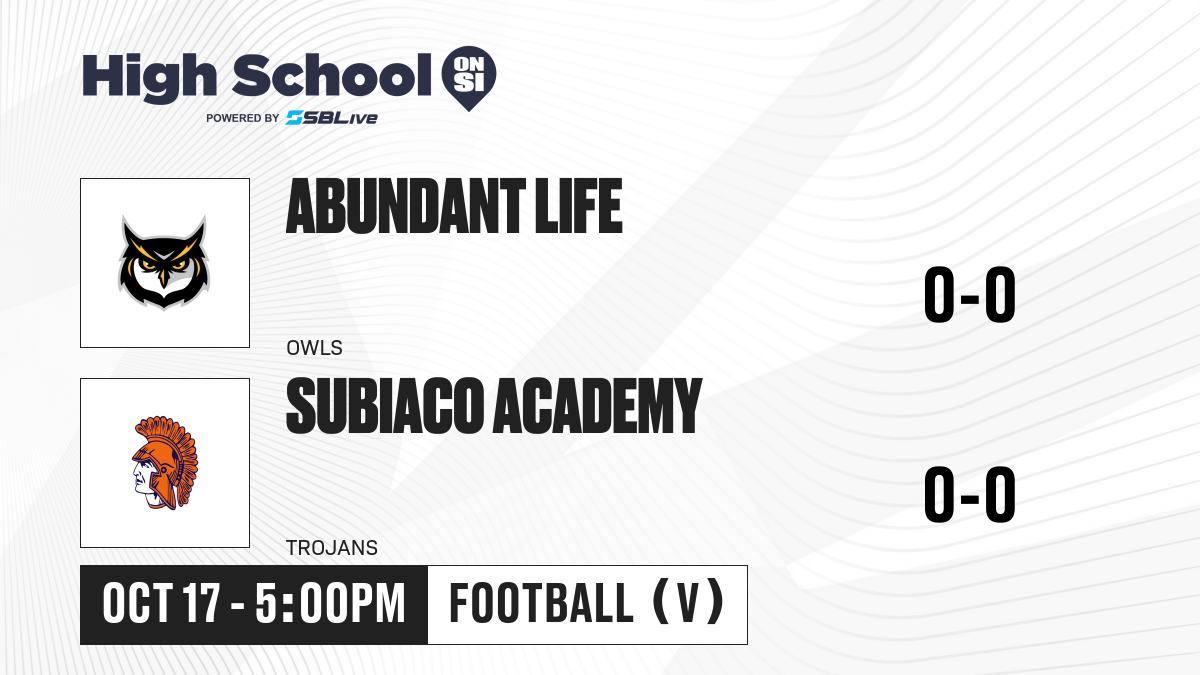 High School ON SI
POWERED BY SBLive

ABUNDANT LIFE
OWLS
0-0

SUBIACO ACADEMY
TROJANS
0-0

OCT 17 - 5:00PM
FOOTBALL (V)